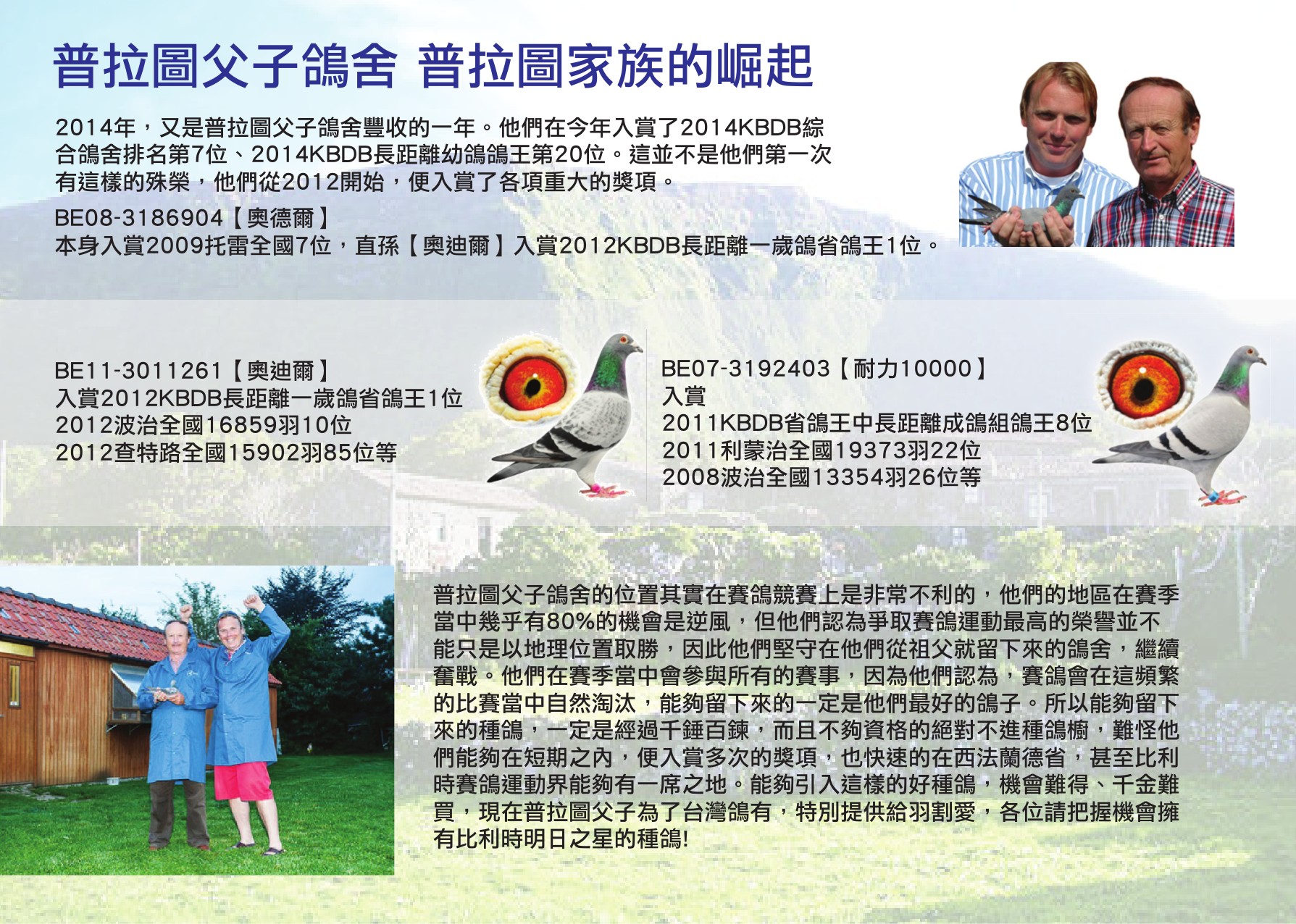 普拉圖父子鴿舍 普拉圖家族的崛起

2014年，又是普拉圖父子鴿舍豐收的一年。他們在今年入賞了2014KBDB綜合鴿舍排名第7位、2014KBDB長距離幼鴿鴿王第20位。這並不是他們第一次有這樣的殊榮，他們從2012開始，便入賞了各項重大的獎項。

BE08-3186904【奧德爾】
本身入賞2009托雷全國7位，直孫【奧迪爾】入賞2012KBDB長距離一歲鴿省鴿王1位。

BE11-3011261【奧迪爾】
入賞2012KBDB長距離一歲鴿省鴿王1位
2012波治全國16859羽10位
2012查特路全國15902羽85位等

BE07-3192403【耐力10000】
入賞
2011KBDB省鴿王中長距離成鴿組鴿王8位
2011利蒙治全國19373羽22位
2008波治全國13354羽26位等

普拉圖父子鴿舍的位置其實在賽鴿競賽上是非常不利的，他們的地區在賽季當中幾乎有80%的機會是逆風，但他們認為爭取賽鴿運動最高的榮譽並不能只是以地理位置取勝，因此他們堅守在他們從祖父就留下來的鴿舍，繼續奮戰。他們在賽季當中會參與所有的賽事，因為他們認為，賽鴿會在這頻繁的比賽當中自然淘汰，能夠留下來的一定是他們最好的鴿子。所以能夠留下來的種鴿，一定是經過千錘百鍊，而且不夠資格的絕對不進種鴿櫥，難怪他們能夠在短期之內，便入賞多次的獎項，也快速的在西法蘭德省，甚至比利時賽鴿運動界能夠有一席之地。能夠引入這樣的好種鴿，機會難得、千金難買，現在普拉圖父子為了台灣鴿有，特別提供給羽割愛，各位請把握機會擁有比利時明日之星的種鴿!